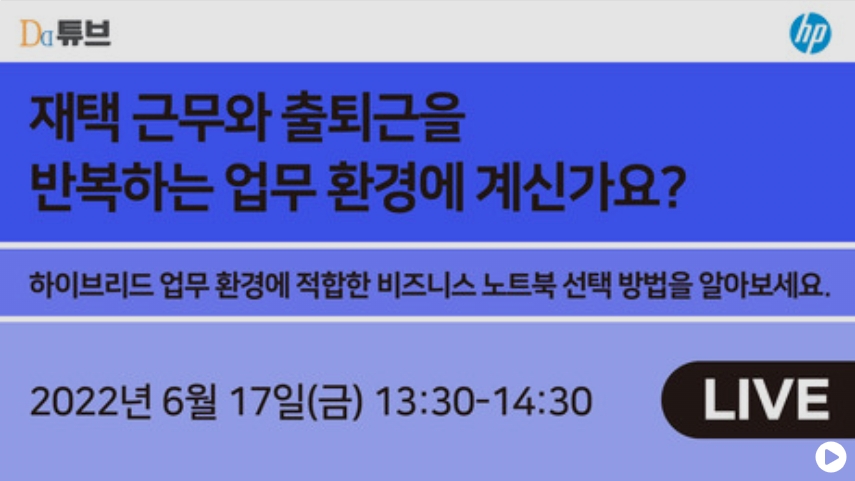 Da튜브

hp

재택 근무와 출퇴근을 반복하는 업무 환경에 계신가요?

하이브리드 업무 환경에 적합한 비즈니스 노트북 선택 방법을 알아보세요.

2022년 6월 17일(금) 13:30-14:30

LIVE